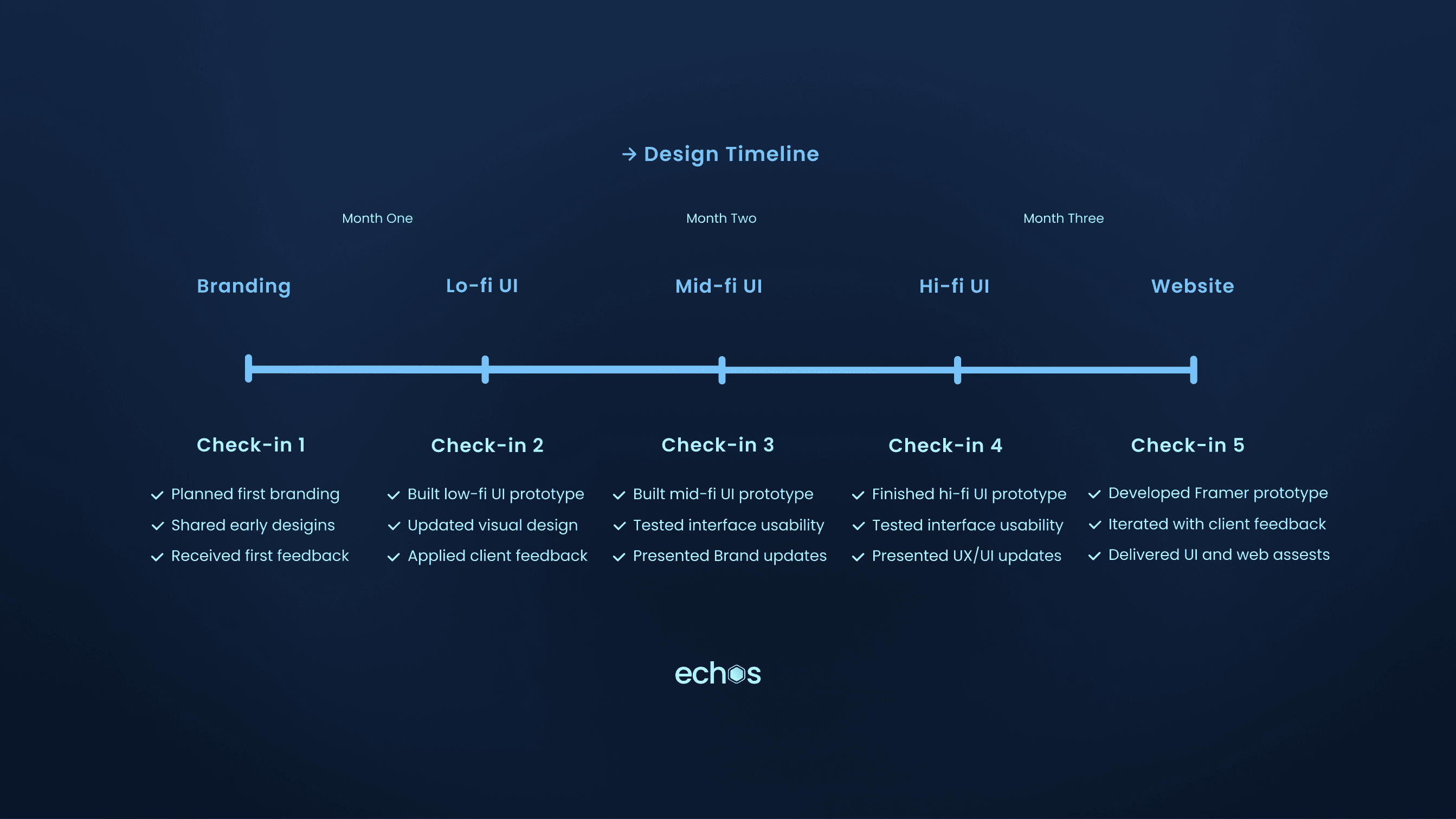 → Design Timeline

Month One

Month Two

Month Three

Branding

Lo-fi UI

Mid-fi UI

Hi-fi UI

Website

Check-in 1

✓ Planned first branding
✓ Shared early desigins
✓ Received first feedback

Check-in 2

✓ Built low-fi UI prototype
✓ Updated visual design
✓ Applied client feedback

Check-in 3

✓ Built mid-fi UI prototype
✓ Tested interface usability
✓ Presented Brand updates

Check-in 4

✓ Finished hi-fi UI prototype
✓ Tested interface usability
✓ Presented UX/UI updates

Check-in 5

✓ Developed Framer prototype
✓ Iterated with client feedback
✓ Delivered UI and web assests

echos